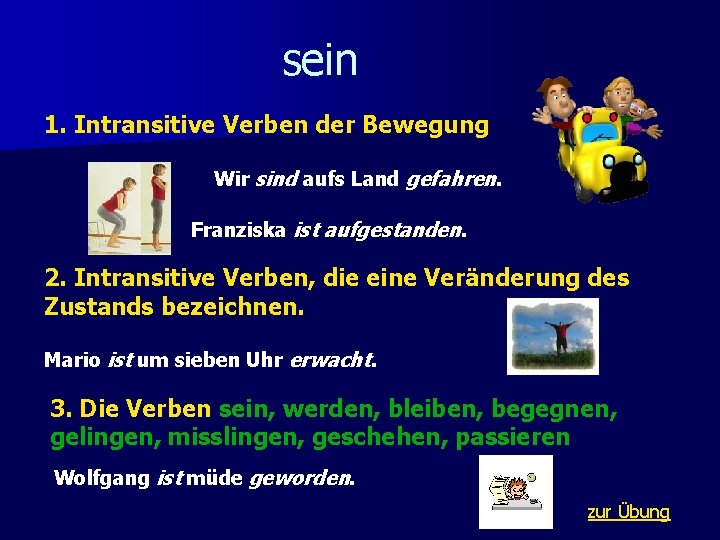 sein

1. Intransitive Verben der Bewegung

Wir sind aufs Land gefahren.

Franziska ist aufgestanden.

2. Intransitive Verben, die eine Veränderung des Zustands bezeichnen.

Mario ist um sieben Uhr erwacht.

3. Die Verben sein, werden, bleiben, begegnen, gelingen, misslingen, geschehen, passieren

Wolfgang ist müde geworden.

zur Übung